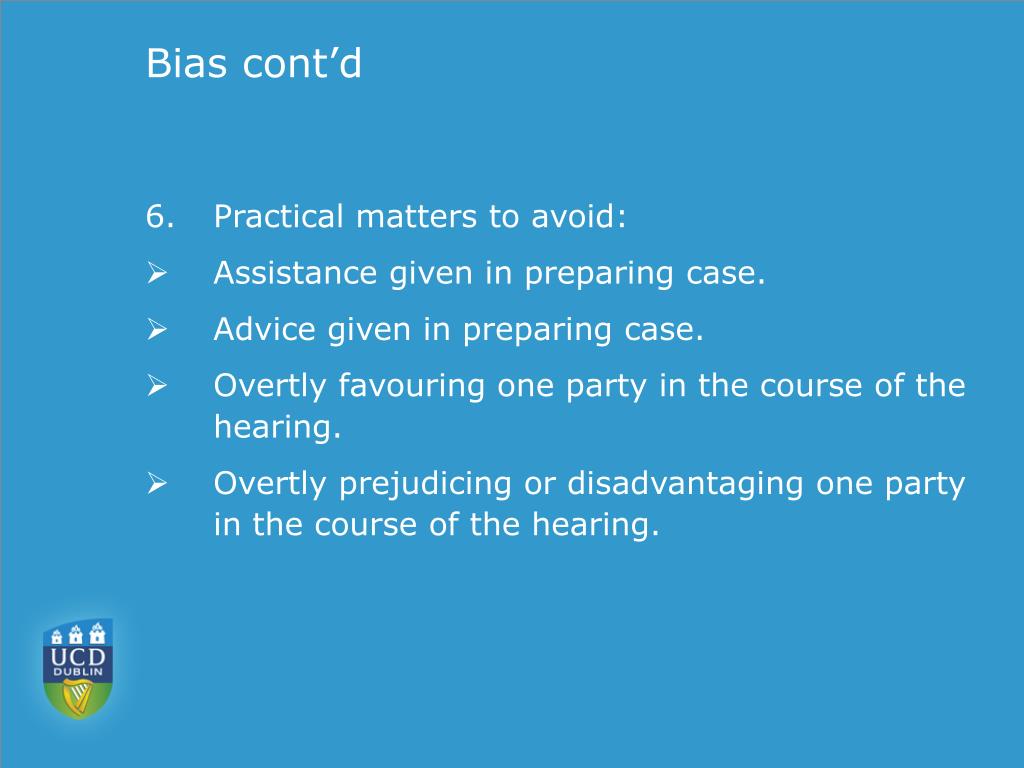 Bias cont’d

6. Practical matters to avoid:

➢ Assistance given in preparing case.

➢ Advice given in preparing case.

➢ Overtly favouring one party in the course of the hearing.

➢ Overtly prejudicing or disadvantaging one party in the course of the hearing.

UCD
DUBLIN